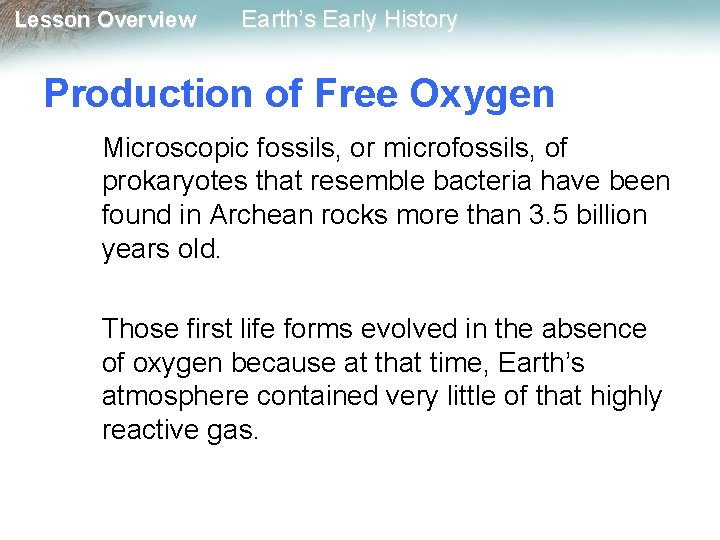 Lesson Overview Earth's Early History

Production of Free Oxygen

Microscopic fossils, or microfossils, of prokaryotes that resemble bacteria have been found in Archean rocks more than 3.5 billion years old.

Those first life forms evolved in the absence of oxygen because at that time, Earth's atmosphere contained very little of that highly reactive gas.